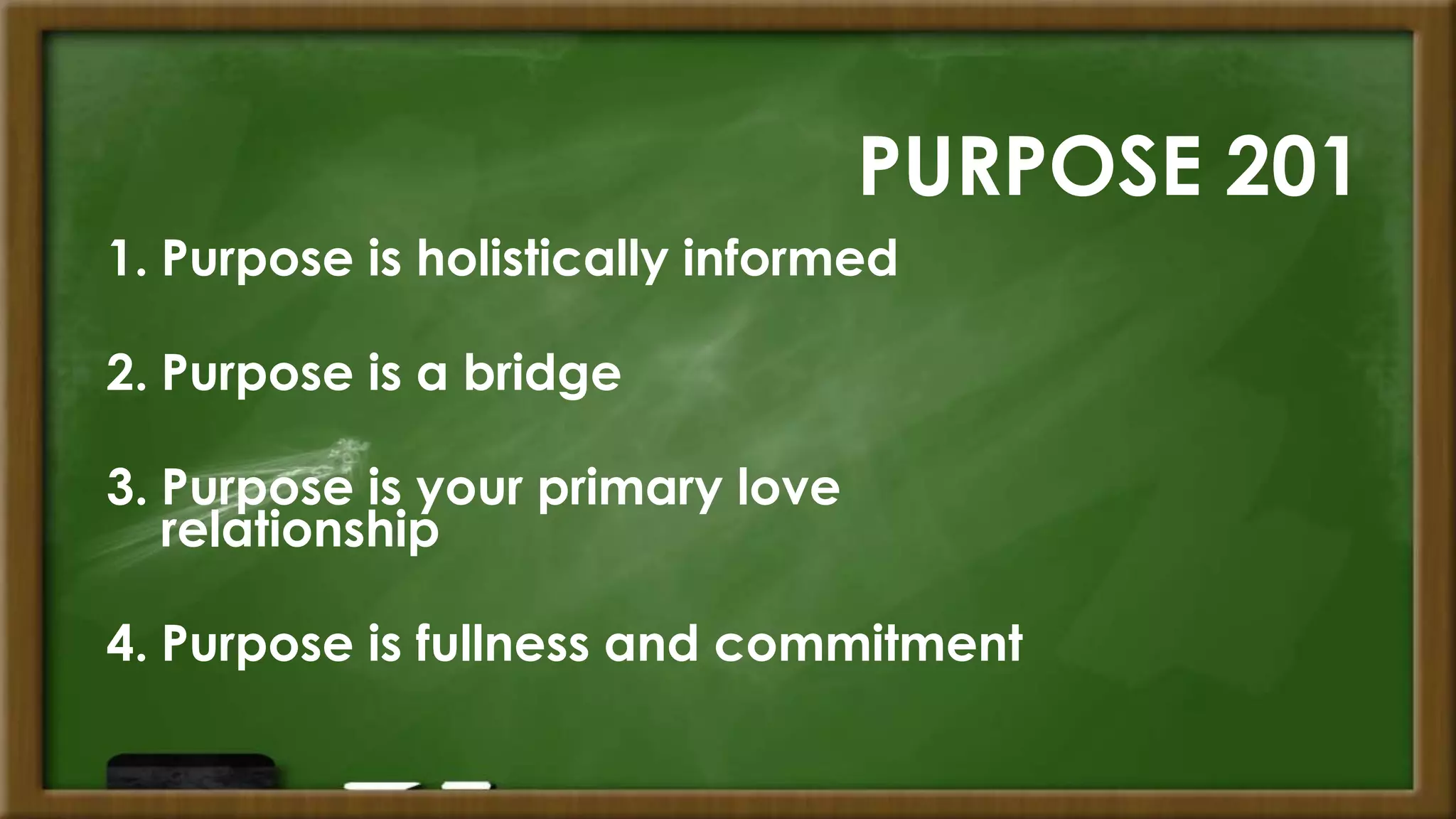 PURPOSE 201

1. Purpose is holistically informed

2. Purpose is a bridge

3. Purpose is your primary love relationship

4. Purpose is fullness and commitment